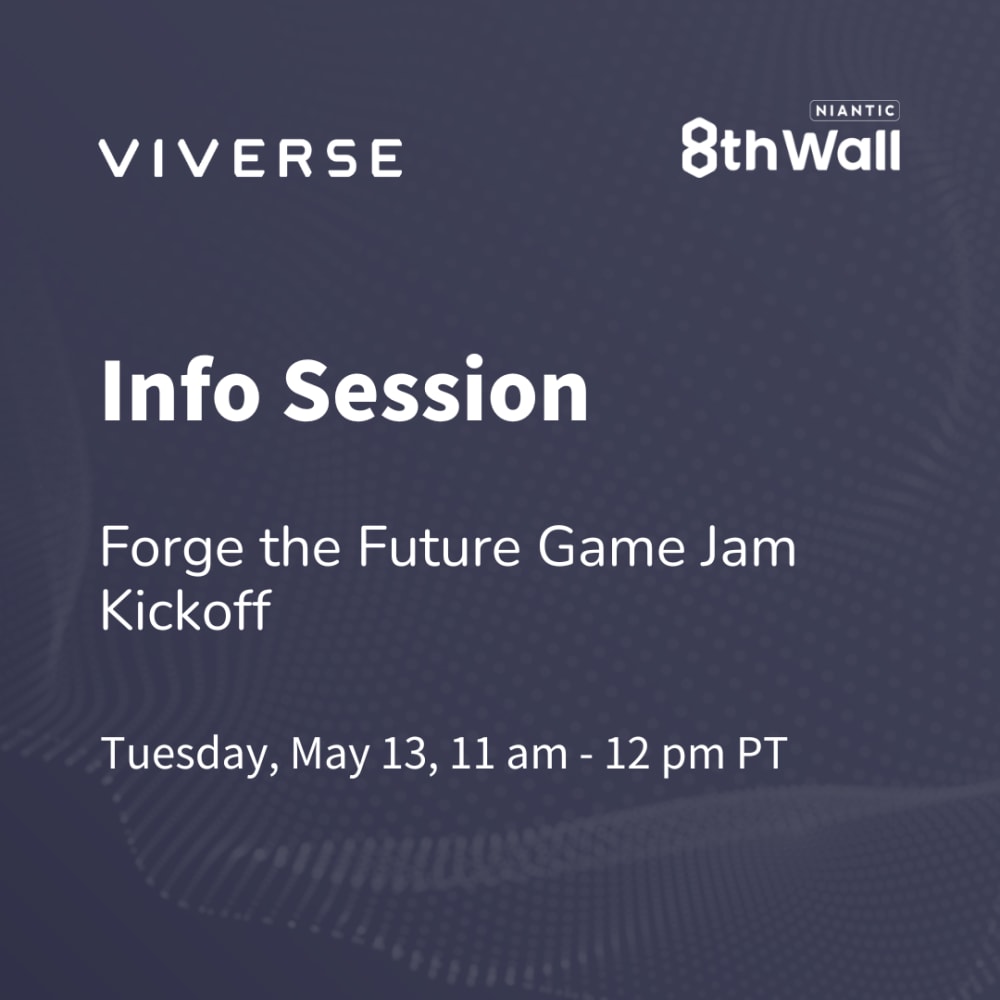 VIVERSE

NIANTIC
8thWall

Info Session

Forge the Future Game Jam Kickoff

Tuesday, May 13, 11 am - 12 pm PT